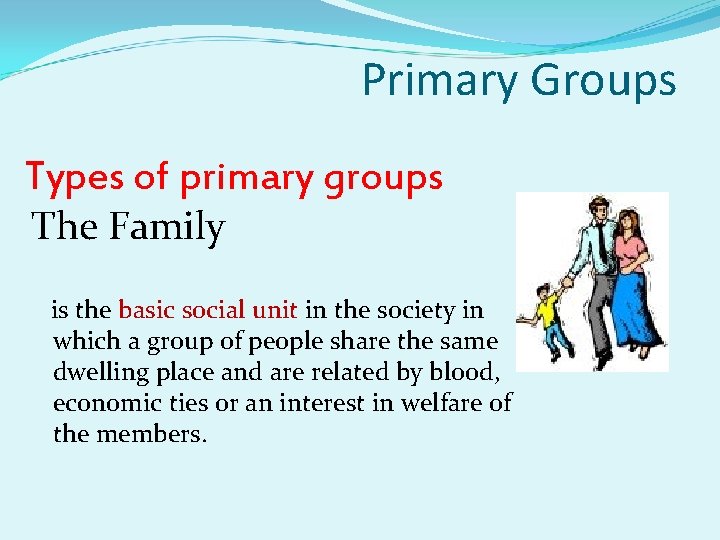 Primary Groups

Types of primary groups
The Family

is the basic social unit in the society in which a group of people share the same dwelling place and are related by blood, economic ties or an interest in welfare of the members.